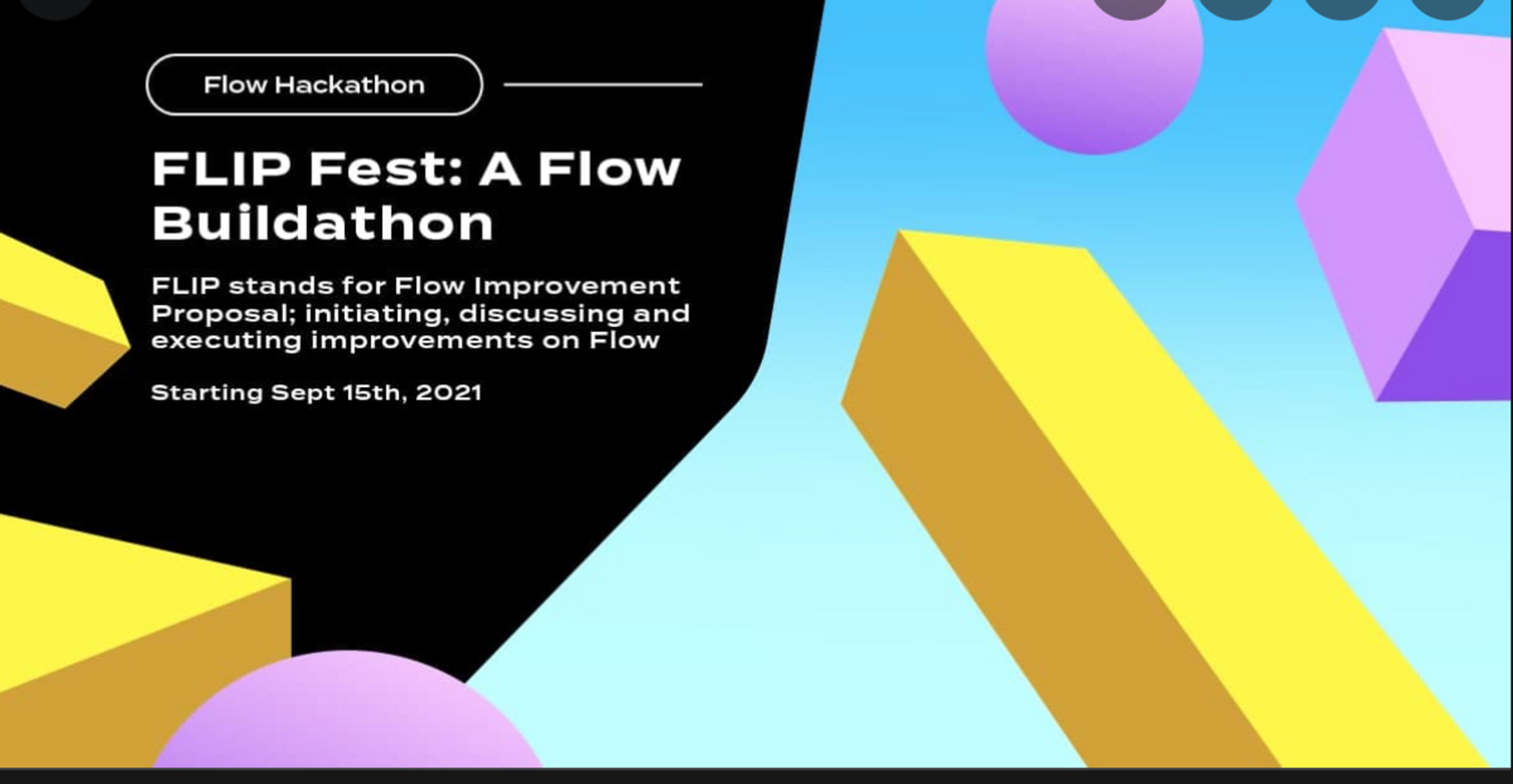 Flow Hackathon

FLIP Fest: A Flow Buildathon

FLIP stands for Flow Improvement Proposal; initiating, discussing and executing improvements on Flow

Starting Sept 15th, 2021